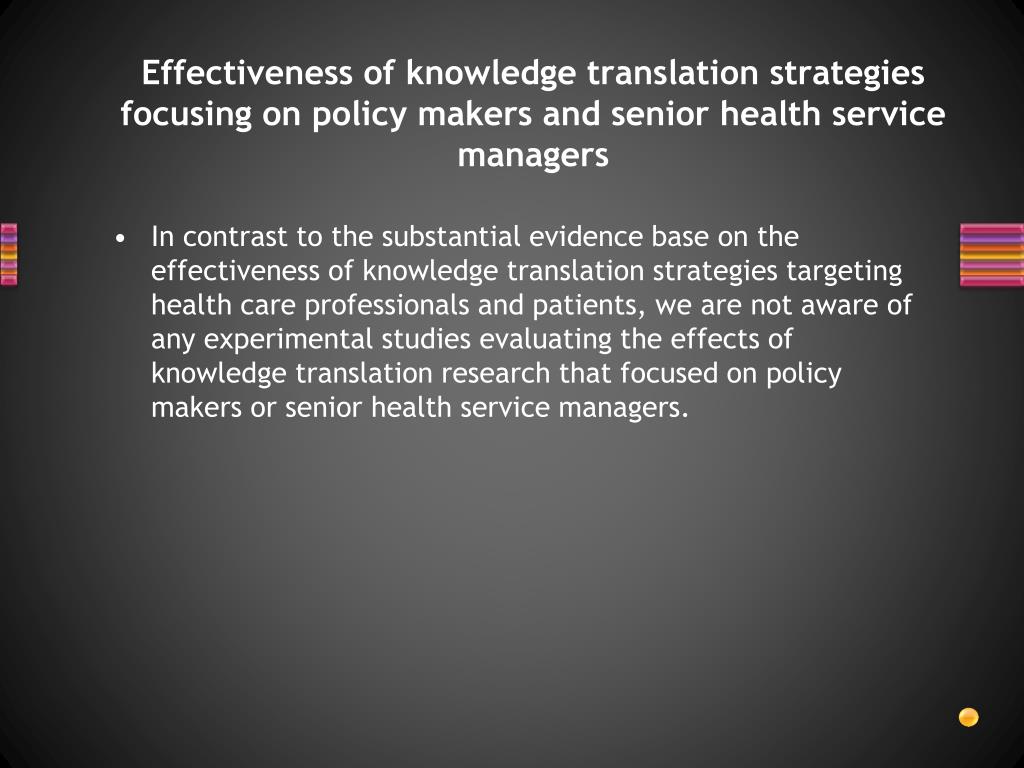 Effectiveness of knowledge translation strategies focusing on policy makers and senior health service managers

• In contrast to the substantial evidence base on the effectiveness of knowledge translation strategies targeting health care professionals and patients, we are not aware of any experimental studies evaluating the effects of knowledge translation research that focused on policy makers or senior health service managers.